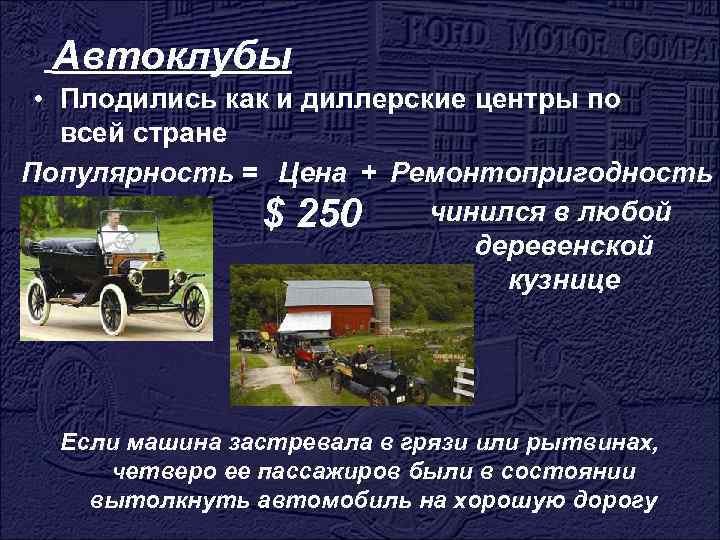 FORD MOTOR COMPA

Автоклубы

• Плодились как и диллерские центры по всей стране

Популярность = Цена + Ремонтопригодность

$ 250

чинился в любой деревенской кузнице

Если машина застревала в грязи или рытвинах, четверо ее пассажиров были в состоянии вытолкнуть автомобиль на хорошую дорогу